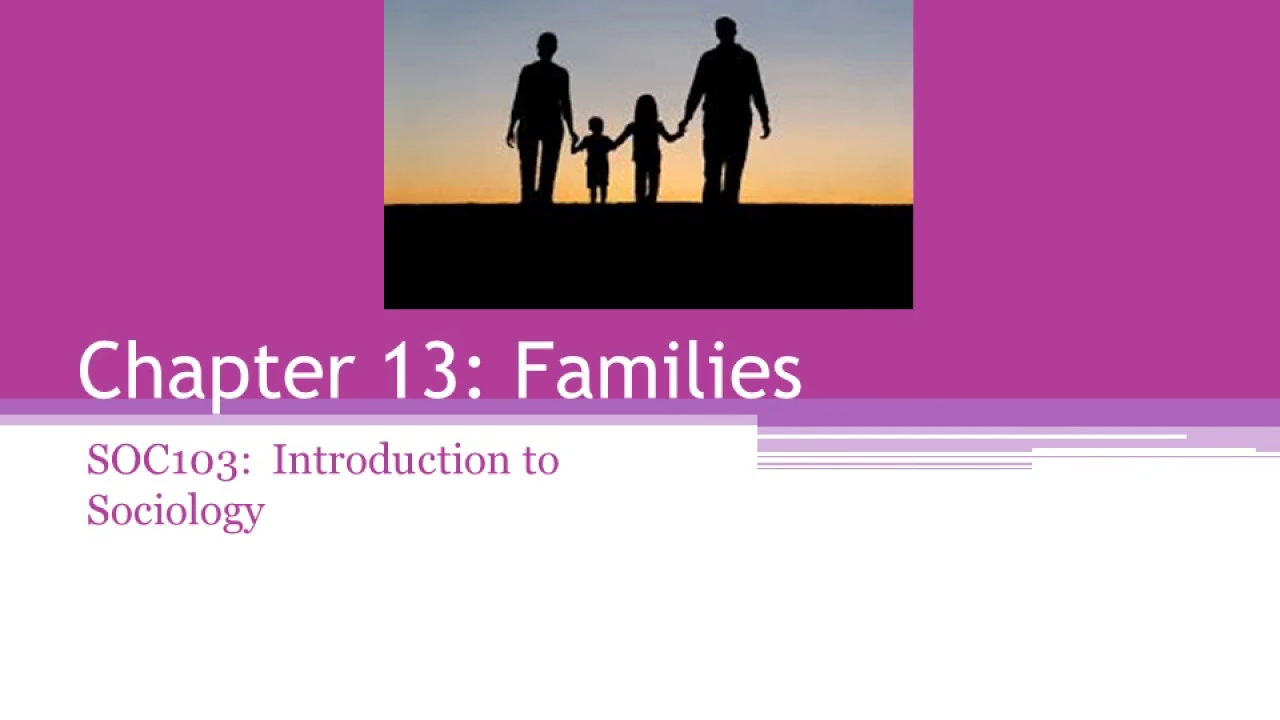 Chapter 13: Families

SOC103: Introduction to Sociology